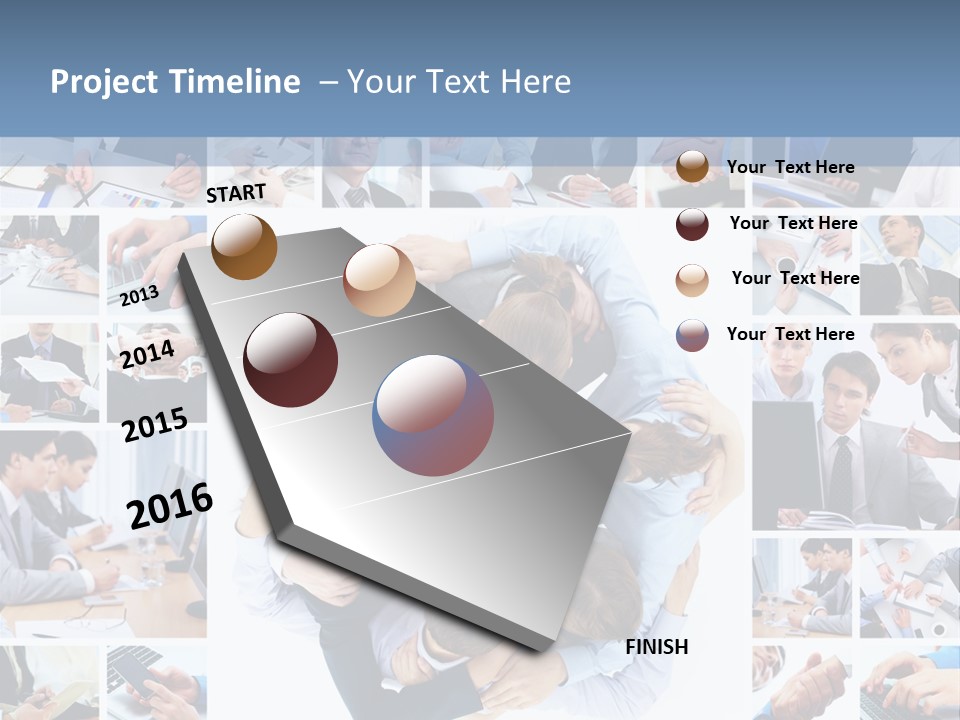 Project Timeline – Your Text Here

START

2013

2014

2015

2016

FINISH

Your Text Here

Your Text Here

Your Text Here

Your Text Here